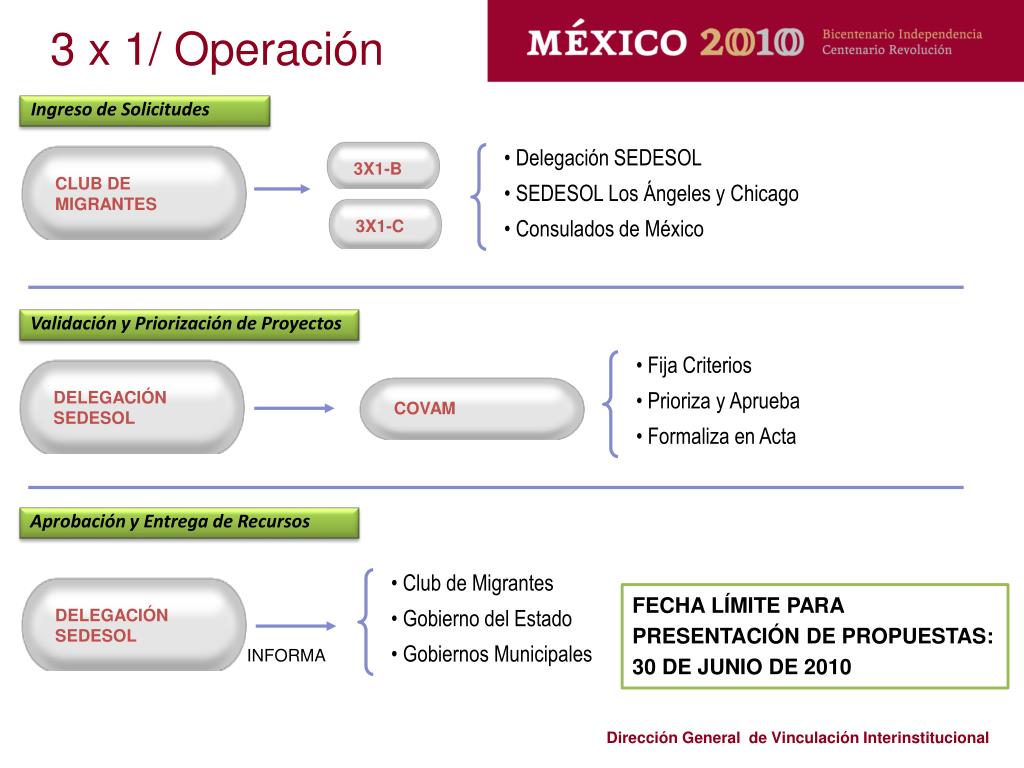 3 x 1/ Operación

MÉXICO 2010 Bicentenario Independencia Centenario Revolución

Ingreso de Solicitudes

CLUB DE MIGRANTES

3X1-B

3X1-C

• Delegación SEDESOL
• SEDESOL Los Ángeles y Chicago
• Consulados de México

Validación y Priorización de Proyectos

DELEGACIÓN SEDESOL

COVAM

• Fija Criterios
• Prioriza y Aprueba
• Formaliza en Acta

Aprobación y Entrega de Recursos

DELEGACIÓN SEDESOL

INFORMA

• Club de Migrantes
• Gobierno del Estado
• Gobiernos Municipales

FECHA LÍMITE PARA PRESENTACIÓN DE PROPUESTAS: 30 DE JUNIO DE 2010

Dirección General de Vinculación Interinstitucional